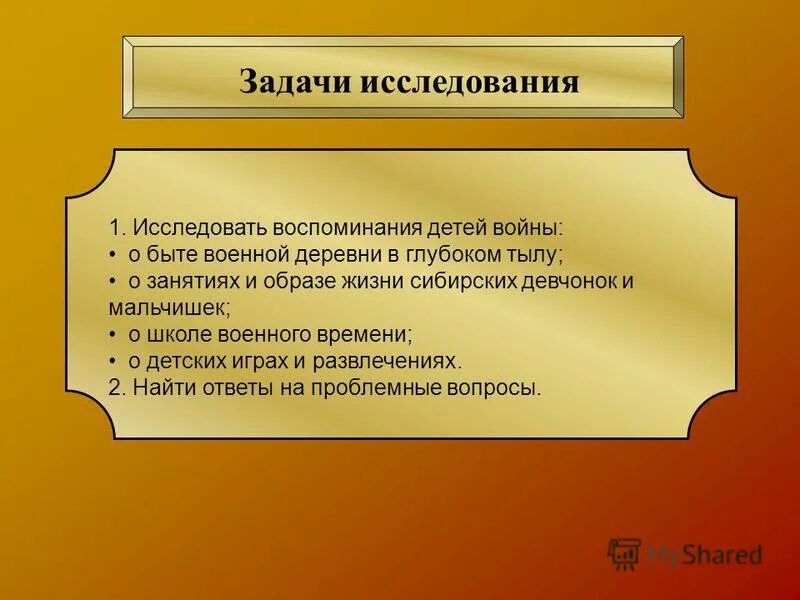 Задачи исследования

1. Исследовать воспоминания детей войны:
• о быте военной деревни в глубоком тылу;
• о занятиях и образе жизни сибирских девчонок и мальчишек;
• о школе военного времени;
• о детских играх и развлечениях.
2. Найти ответы на проблемные вопросы.

MyShared